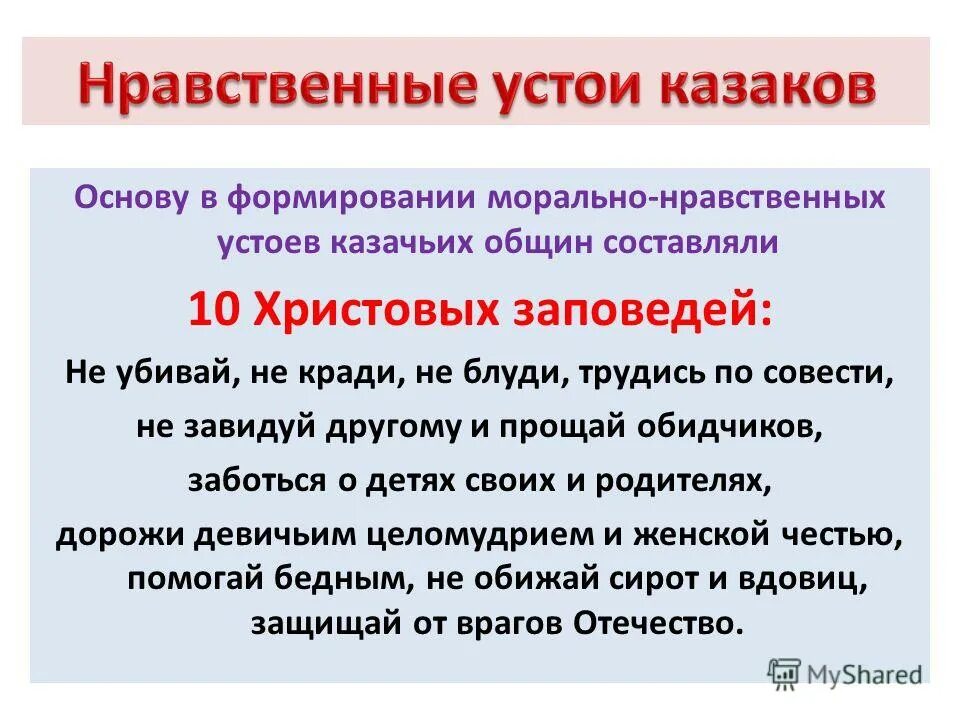 Нравственные устои казаков

Основу в формировании морально-нравственных устоев казачьих общин составляли

10 Христовых заповедей:

Не убивай, не кради, не блуди, трудись по совести, не завидуй другому и прощай обидчиков, заботься о детях своих и родителях, дорожи девичьим целомудрием и женской честью, помогай бедным, не обижай сирот и вдовиц, защищай от врагов Отечество.

MyShared